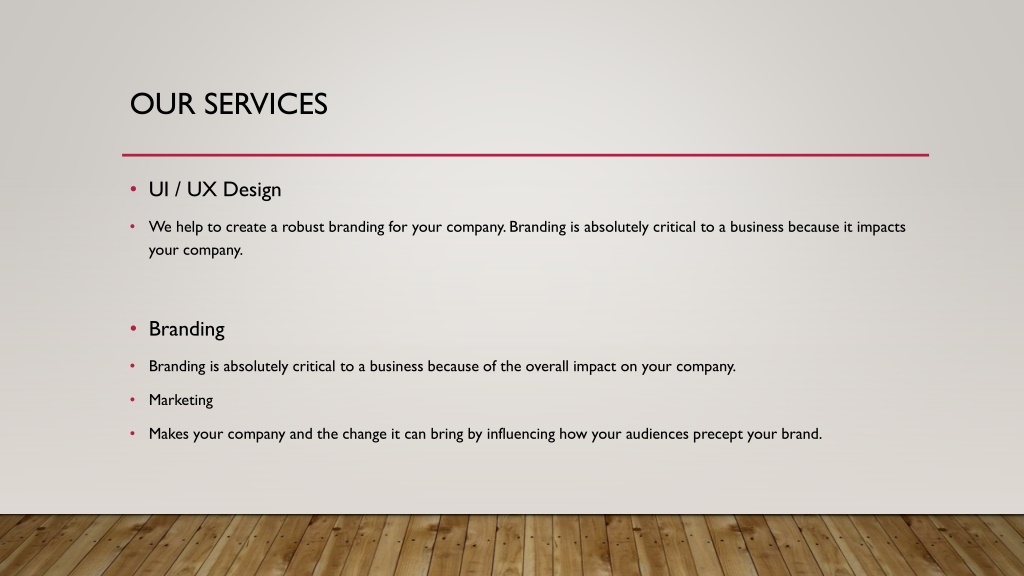 OUR SERVICES

• UI / UX Design

• We help to create a robust branding for your company. Branding is absolutely critical to a business because it impacts your company.

• Branding

• Branding is absolutely critical to a business because of the overall impact on your company.

• Marketing

• Makes your company and the change it can bring by influencing how your audiences precept your brand.